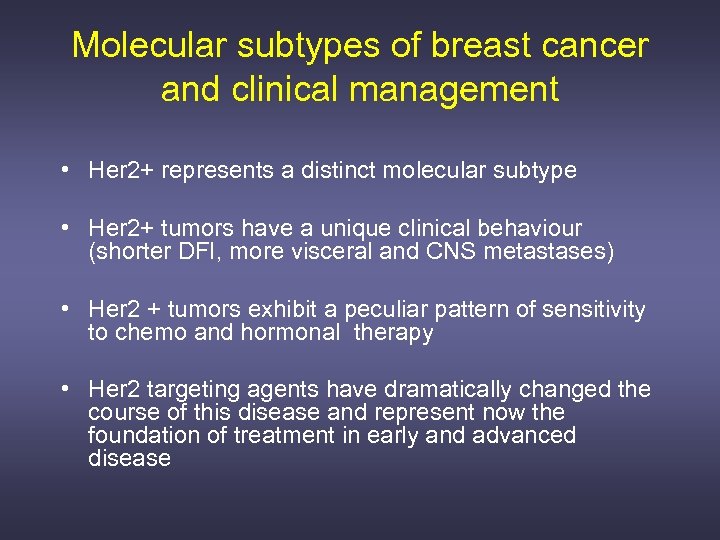 Molecular subtypes of breast cancer and clinical management

• Her2+ represents a distinct molecular subtype

• Her2+ tumors have a unique clinical behaviour (shorter DFI, more visceral and CNS metastases)

• Her2 + tumors exhibit a peculiar pattern of sensitivity to chemo and hormonal therapy

• Her2 targeting agents have dramatically changed the course of this disease and represent now the foundation of treatment in early and advanced disease